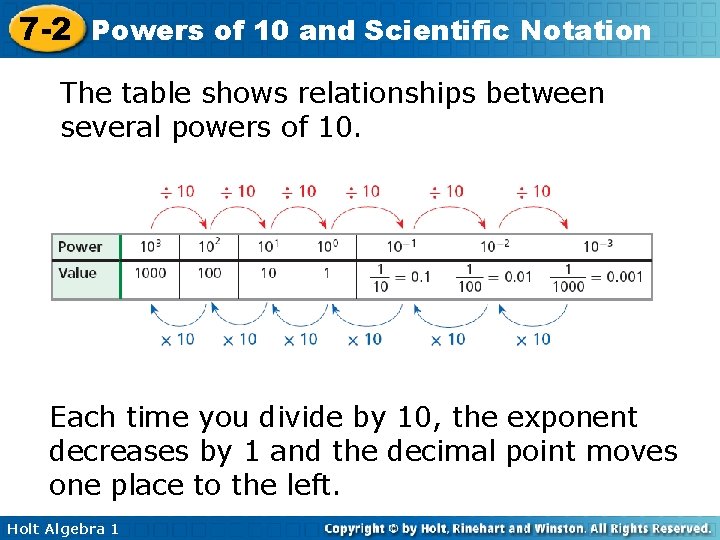 7-2 Powers of 10 and Scientific Notation

The table shows relationships between several powers of 10.

$\div 10$ $\div 10$ $\div 10$ $\div 10$ $\div 10$ $\div 10$

| Power | $10^3$ | $10^2$ | $10^1$ | $10^0$ | $10^{-1}$ | $10^{-2}$ | $10^{-3}$ |
|---|---|---|---|---|---|---|---|
| Value | 1000 | 100 | 10 | 1 | $\frac{1}{10} = 0.1$ | $\frac{1}{100} = 0.01$ | $\frac{1}{1000} = 0.001$ |

$\times 10$ $\times 10$ $\times 10$ $\times 10$ $\times 10$ $\times 10$

Each time you divide by 10, the exponent decreases by 1 and the decimal point moves one place to the left.

Holt Algebra 1

Copyright © by Holt, Rinehart and Winston. All Rights Reserved.